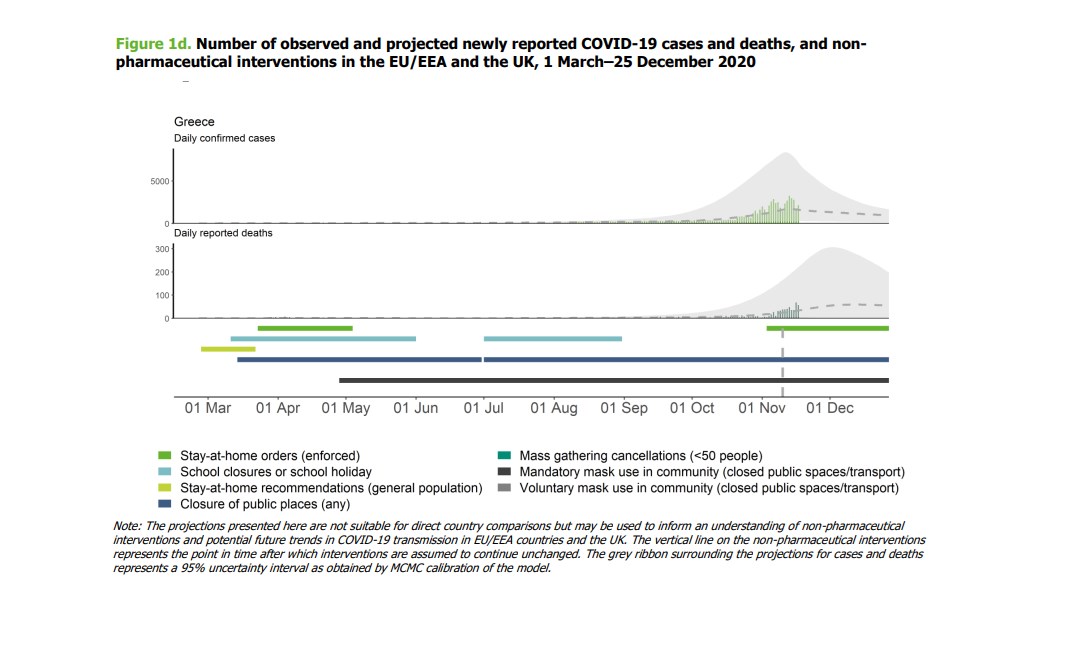 Figure 1d. Number of observed and projected newly reported COVID-19 cases and deaths, and non-pharmaceutical interventions in the EU/EEA and the UK, 1 March–25 December 2020

Greece

Daily confirmed cases

5000

0

Daily reported deaths

300

200

100

0

01 Mar 01 Apr 01 May 01 Jun 01 Jul 01 Aug 01 Sep 01 Oct 01 Nov 01 Dec

Stay-at-home orders (enforced)
School closures or school holiday
Stay-at-home recommendations (general population)
Closure of public places (any)
Mass gathering cancellations (<50 people)
Mandatory mask use in community (closed public spaces/transport)
Voluntary mask use in community (closed public spaces/transport)

Note: The projections presented here are not suitable for direct country comparisons but may be used to inform an understanding of non-pharmaceutical interventions and potential future trends in COVID-19 transmission in EU/EEA countries and the UK. The vertical line on the non-pharmaceutical interventions represents the point in time after which interventions are assumed to continue unchanged. The grey ribbon surrounding the projections for cases and deaths represents a 95% uncertainty interval as obtained by MCMC calibration of the model.